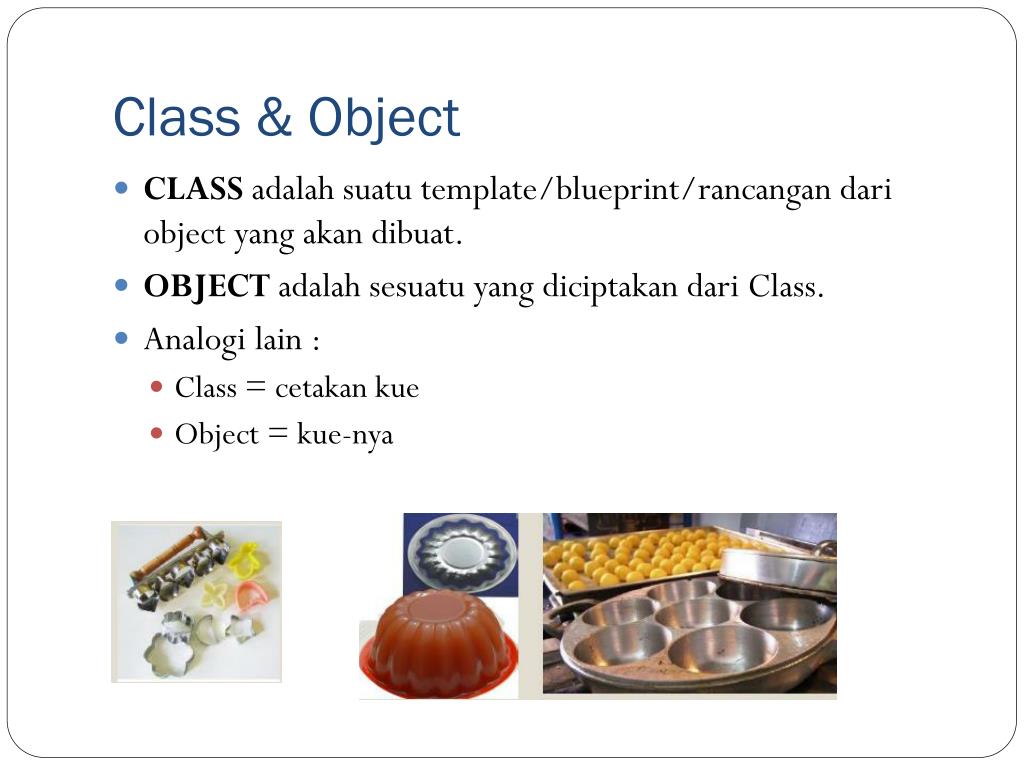 Class & Object

CLASS adalah suatu template/blueprint/rancangan dari object yang akan dibuat.

OBJECT adalah sesuatu yang diciptakan dari Class.

Analogi lain :

Class = cetakan kue

Object = kue-nya